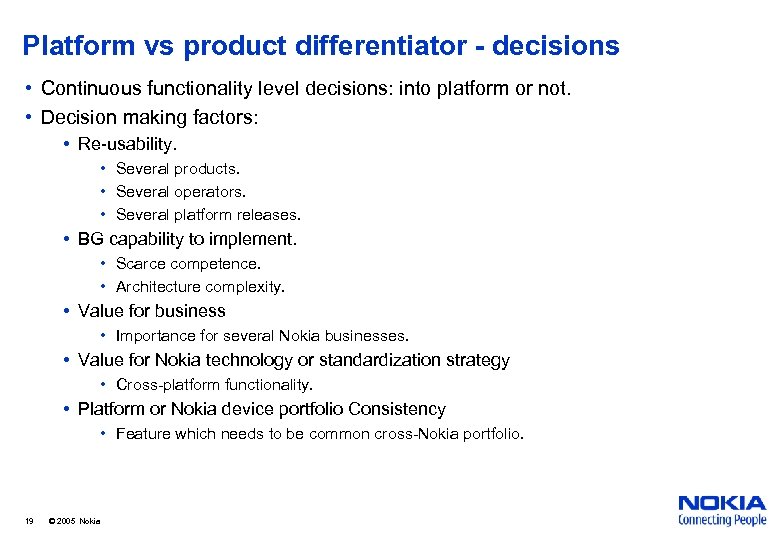 Platform vs product differentiator - decisions

• Continuous functionality level decisions: into platform or not.
• Decision making factors:
  • Re-usability.
    • Several products.
    • Several operators.
    • Several platform releases.
  • BG capability to implement.
    • Scarce competence.
    • Architecture complexity.
  • Value for business
    • Importance for several Nokia businesses.
  • Value for Nokia technology or standardization strategy
    • Cross-platform functionality.
  • Platform or Nokia device portfolio Consistency
    • Feature which needs to be common cross-Nokia portfolio.

19 © 2005 Nokia

NOKIA
Connecting People